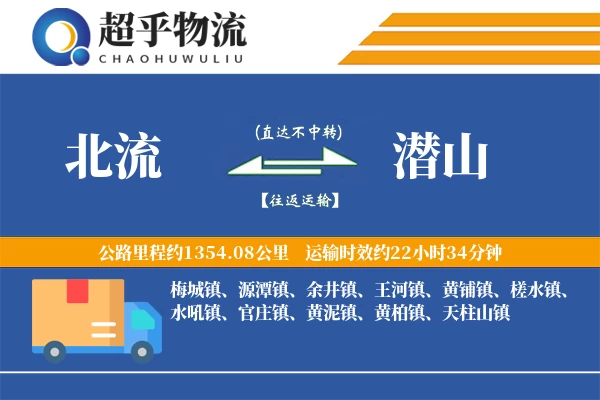 超乎物流
CHAOHUWULIU

北流

(直达不中转)

【往返运输】

潜山

公路里程约1354.08公里　运输时效约22小时34分钟

梅城镇、源潭镇、余井镇、王河镇、黄铺镇、槎水镇、水吼镇、官庄镇、黄泥镇、黄柏镇、天柱山镇